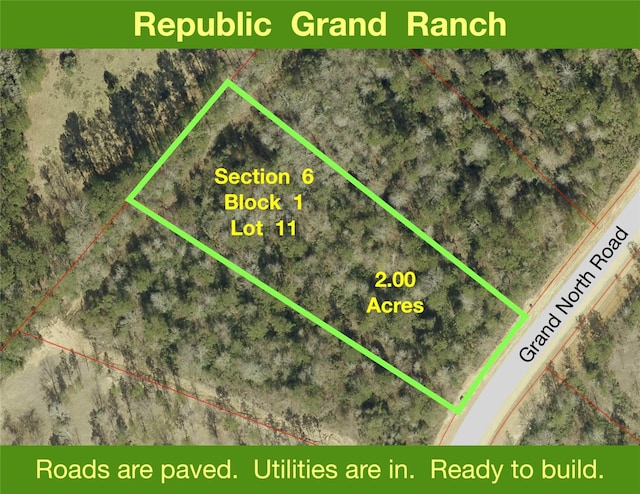 Republic Grand Ranch

Section 6
Block 1
Lot 11

2.00
Acres

Grand North Road

Roads are paved. Utilities are in. Ready to build.